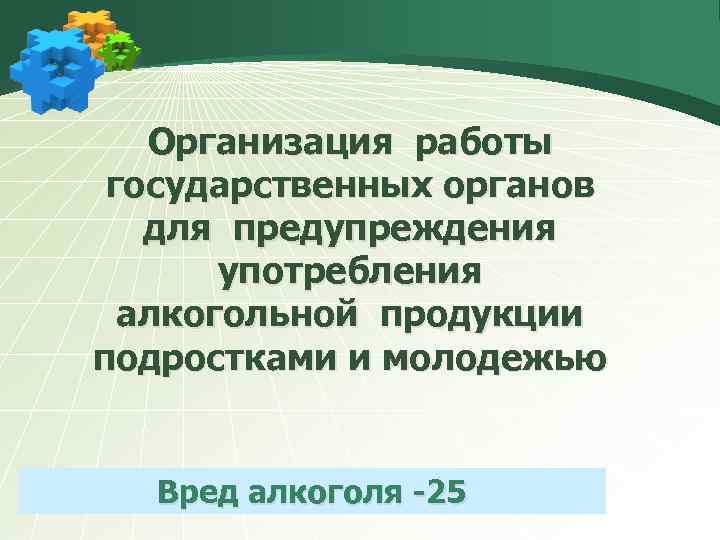 Организация работы государственных органов для предупреждения употребления алкогольной продукции подростками и молодежью

Вред алкоголя -25